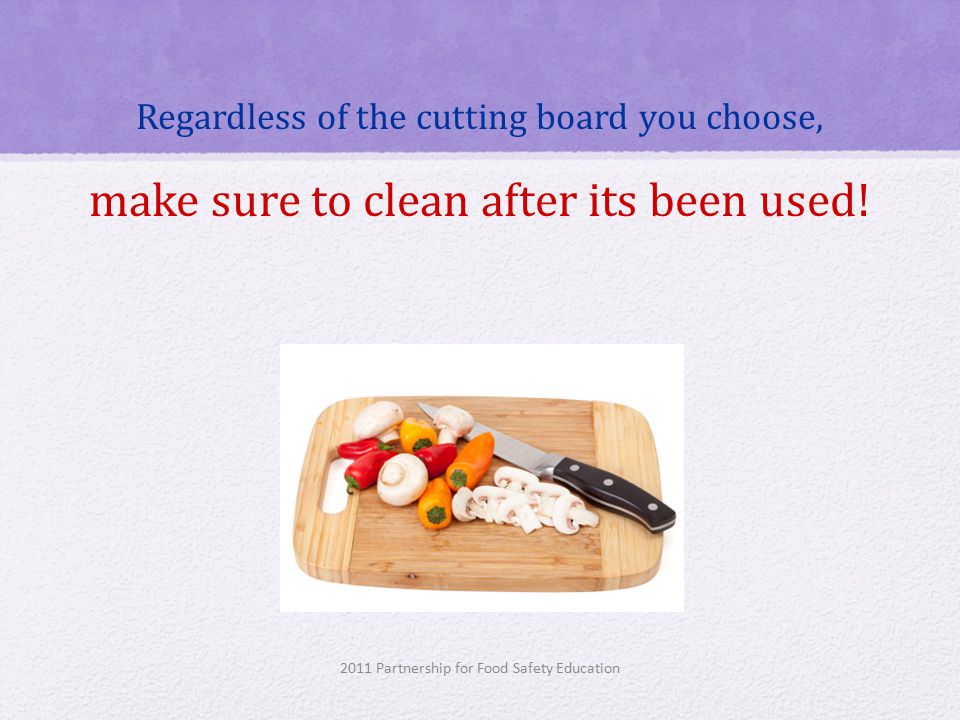 Regardless of the cutting board you choose,

make sure to clean after its been used!

2011 Partnership for Food Safety Education